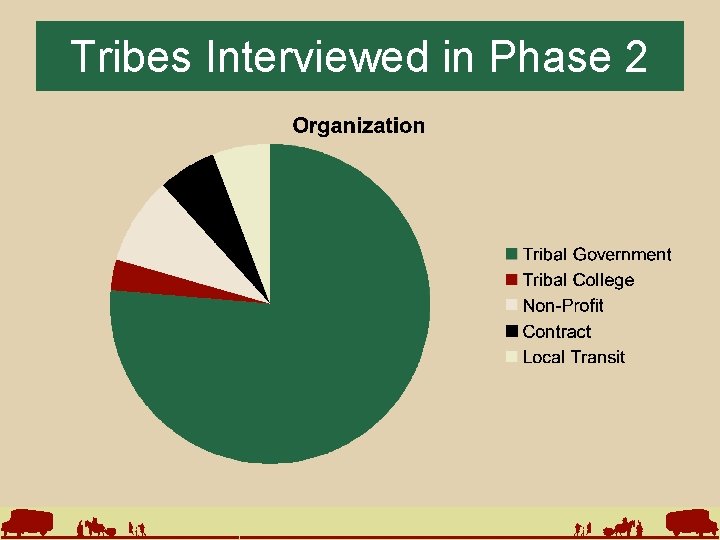 Tribes Interviewed in Phase 2

Organization

Tribal Government
Tribal College
Non-Profit
Contract
Local Transit